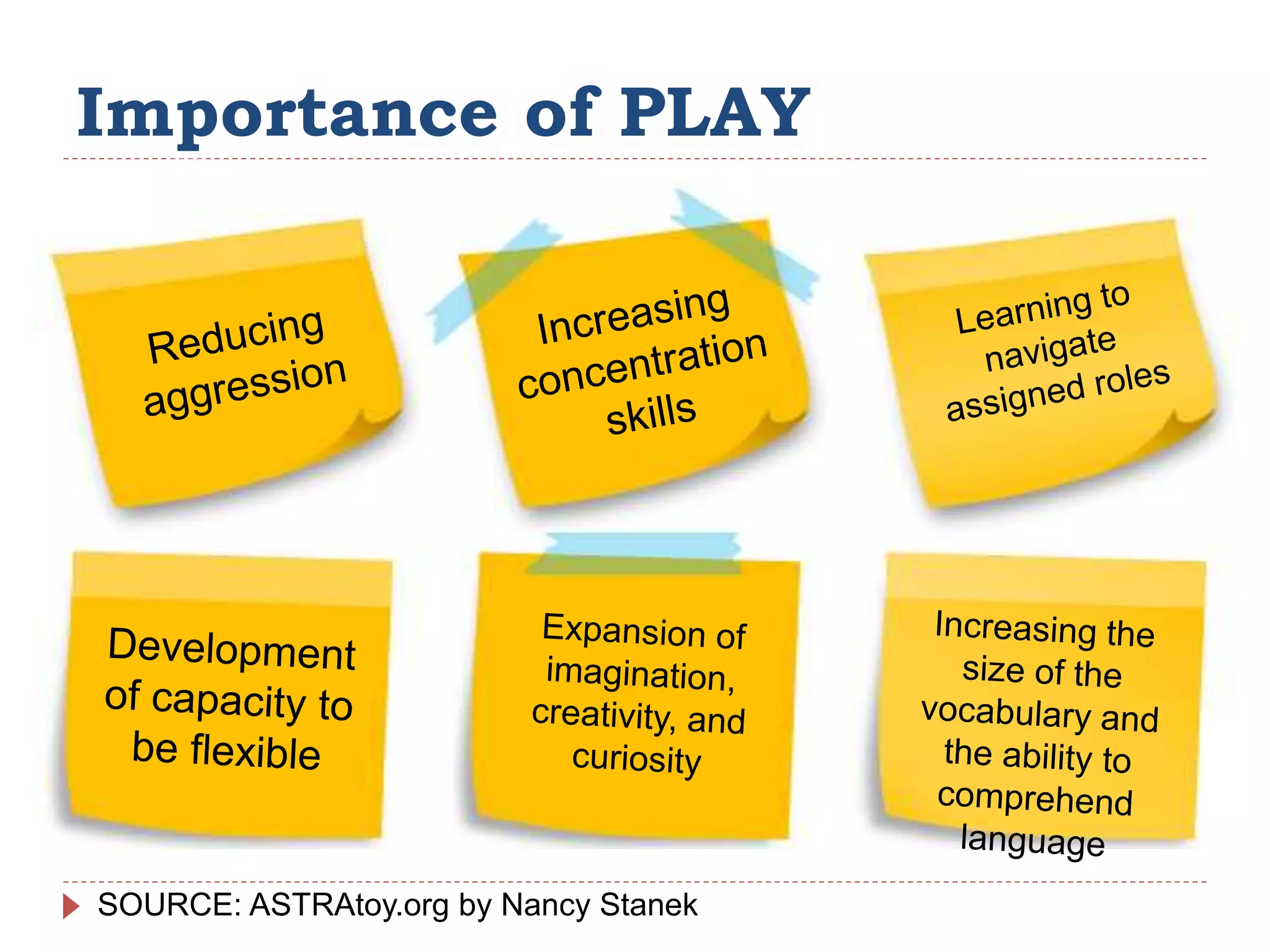 Importance of PLAY

Reducing aggression

Increasing concentration skills

Learning to navigate assigned roles

Development of capacity to be flexible

Expansion of imagination, creativity, and curiosity

Increasing the size of the vocabulary and the ability to comprehend language

SOURCE: ASTRAtoy.org by Nancy Stanek